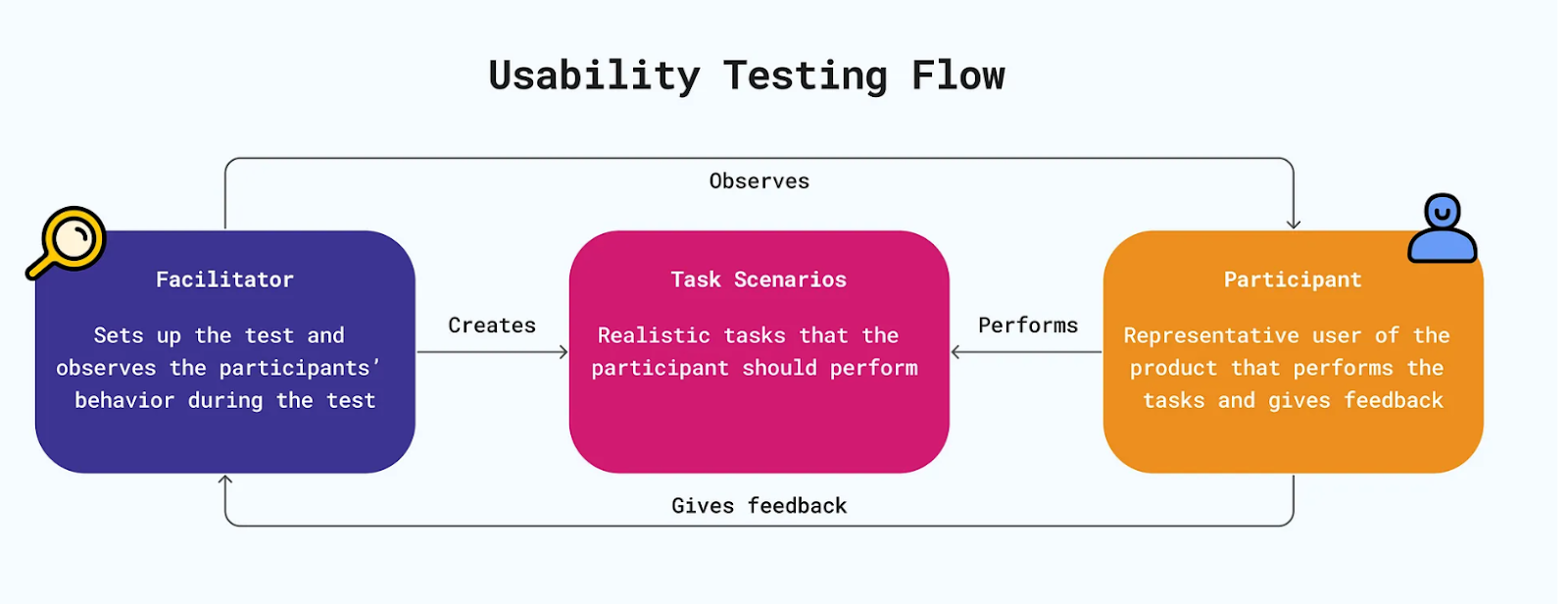 Usability Testing Flow

Observes

Facilitator

Sets up the test and observes the participants' behavior during the test

Creates

Task Scenarios

Realistic tasks that the participant should perform

Performs

Participant

Representative user of the product that performs the tasks and gives feedback

Gives feedback